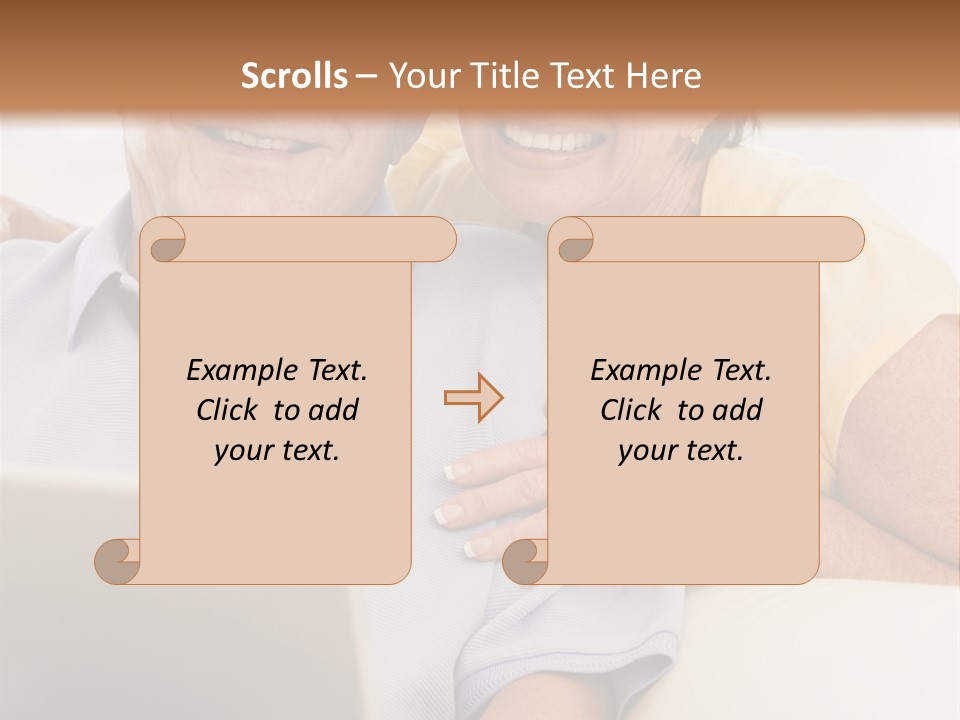 Scrolls – Your Title Text Here

Example Text. Click to add your text.

Example Text. Click to add your text.